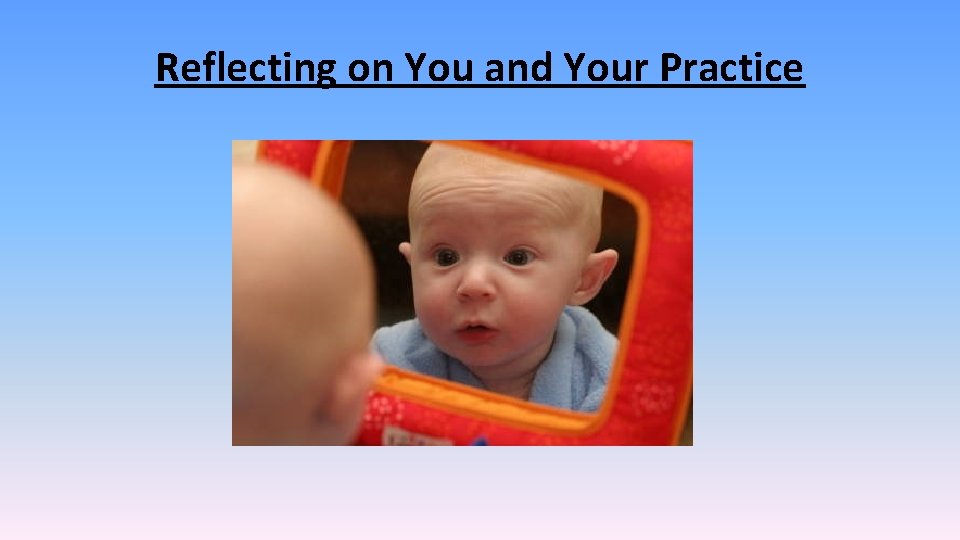 Reflecting on You and Your Practice